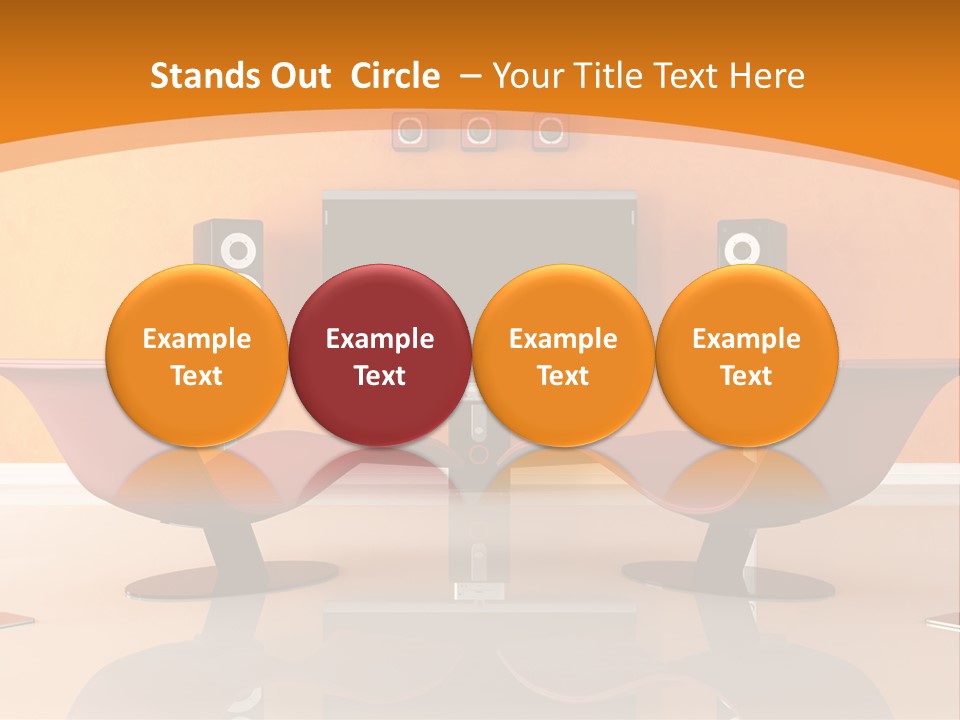 Stands Out Circle – Your Title Text Here

Example Text

Example Text

Example Text

Example Text